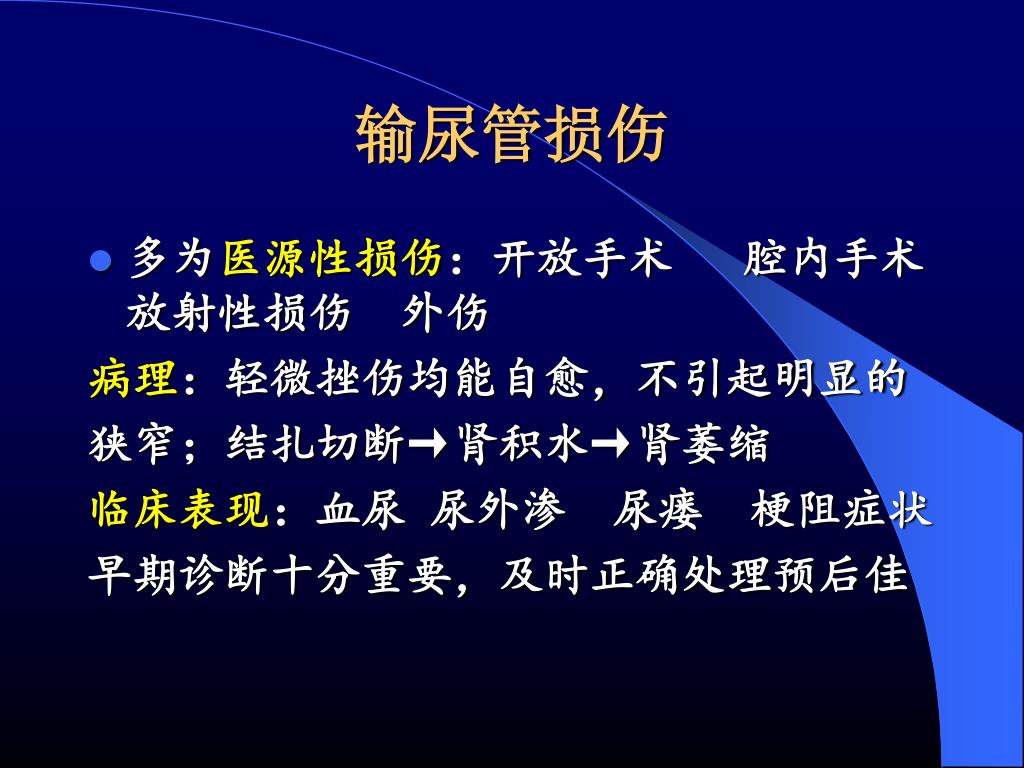 输尿管损伤

多为医源性损伤：开放手术　腔内手术　放射性损伤　外伤

病理：轻微挫伤均能自愈，不引起明显的狭窄；结扎切断→肾积水→肾萎缩

临床表现：血尿 尿外渗　尿瘘　梗阻症状

早期诊断十分重要，及时正确处理预后佳